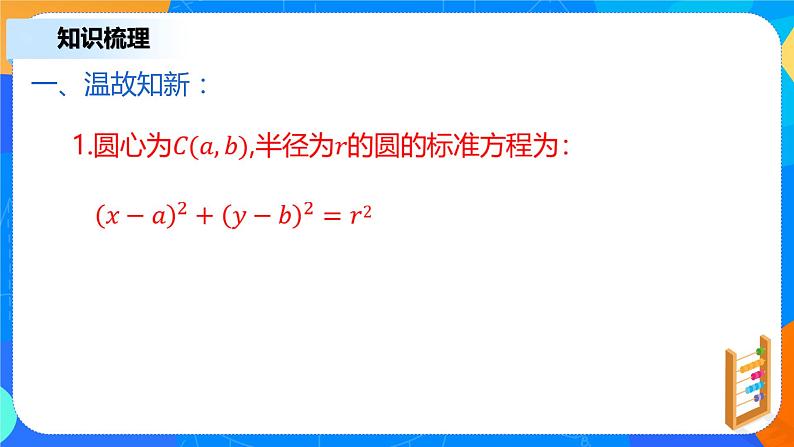 知识梳理

一、温故知新：

1.圆心为$C(a,b)$,半径为$r$的圆的标准方程为：

$(x-a)^2+(y-b)^2=r^2$